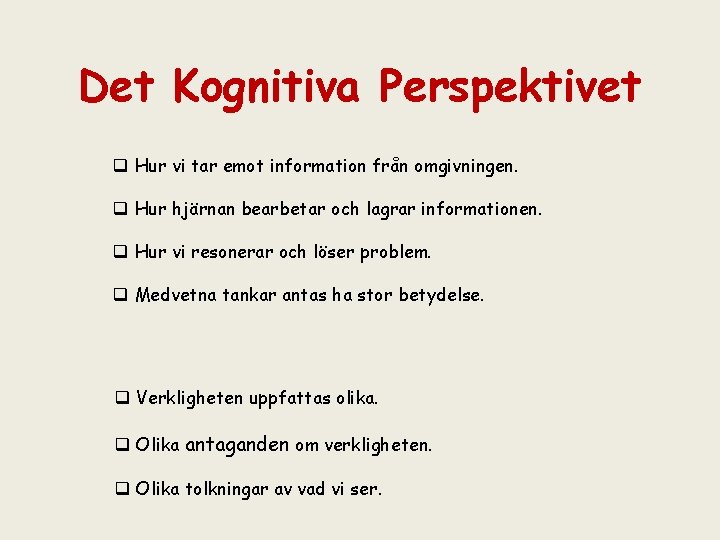 Det Kognitiva Perspektivet

❑ Hur vi tar emot information från omgivningen.

❑ Hur hjärnan bearbetar och lagrar informationen.

❑ Hur vi resonerar och löser problem.

❑ Medvetna tankar antas ha stor betydelse.

❑ Verkligheten uppfattas olika.

❑ Olika antaganden om verkligheten.

❑ Olika tolkningar av vad vi ser.